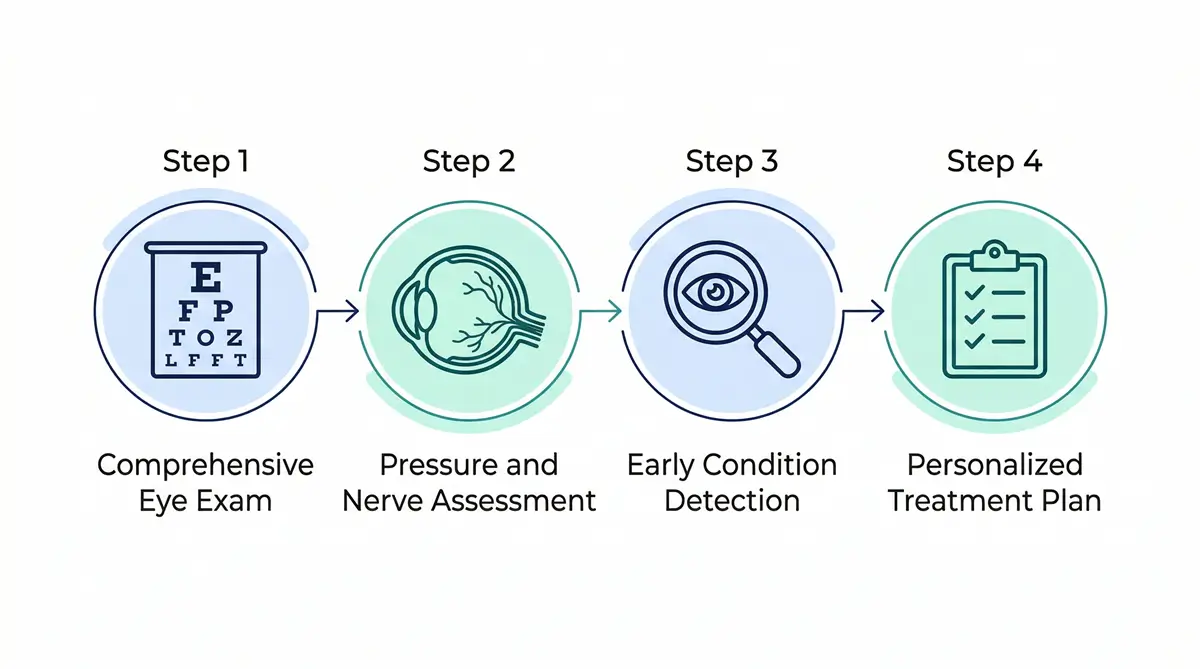 Step 1

E
F P
T O Z
L F F T

Comprehensive Eye Exam

Step 2

Pressure and Nerve Assessment

Step 3

Early Condition Detection

Step 4

Personalized Treatment Plan